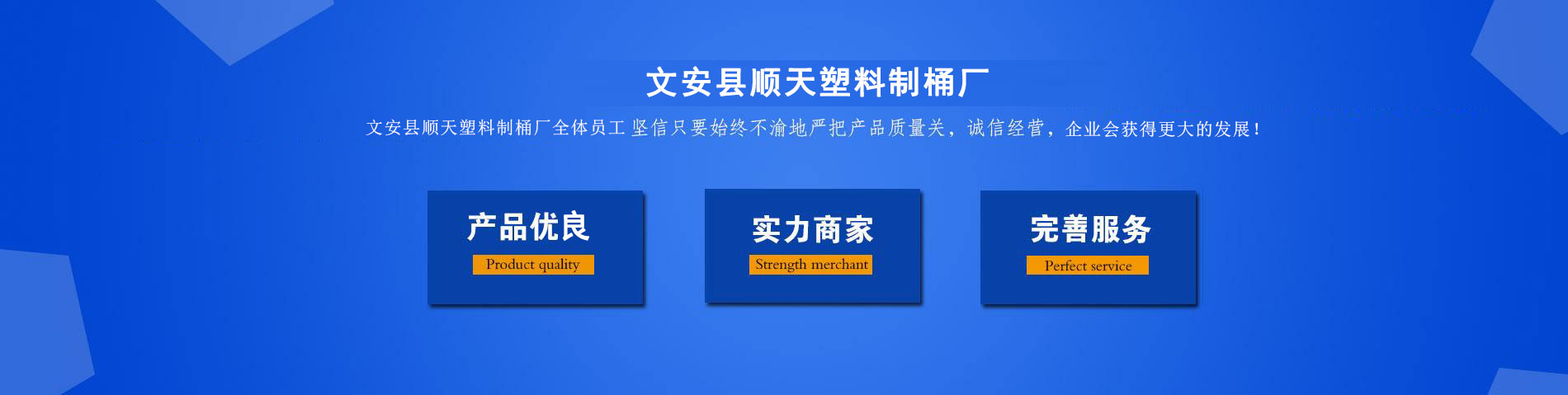 文安县顺天塑料制桶厂

文安县顺天塑料制桶厂全体员工 坚信只要始终不渝地严把产品质量关，诚信经营，企业会获得更大的发展！

产品优良
Product quality

实力商家
Strength merchant

完善服务
Perfect service